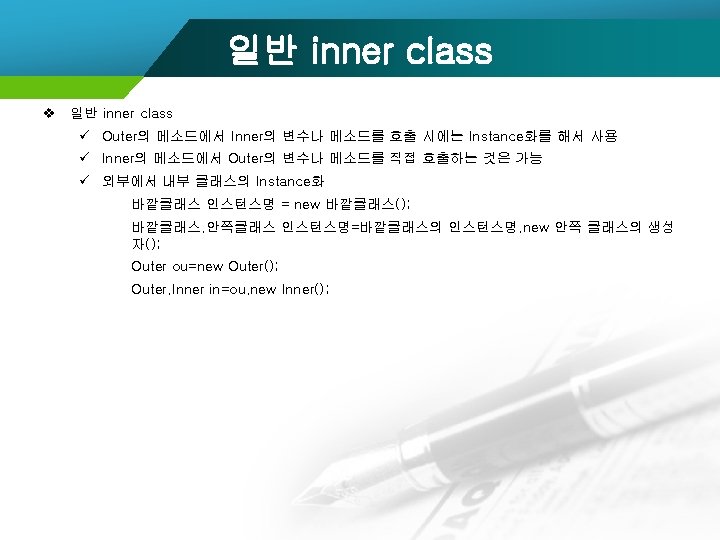 일반 inner class

❖ 일반 inner class
✓ Outer의 메소드에서 Inner의 변수나 메소드를 호출 시에는 Instance화를 해서 사용
✓ Inner의 메소드에서 Outer의 변수나 메소드를 직접 호출하는 것은 가능
✓ 외부에서 내부 클래스의 Instance화
바깥클래스 인스턴스명 = new 바깥클래스();
바깥클래스.안쪽클래스 인스턴스명=바깥클래스의 인스턴스명.new 안쪽 클래스의 생성자();
Outer ou=new Outer();
Outer.Inner in=ou.new Inner();